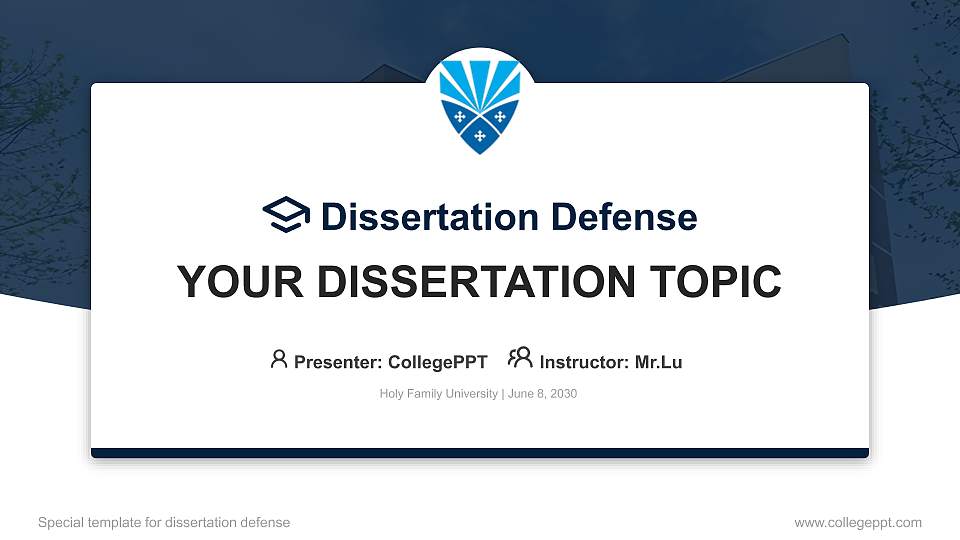 Dissertation Defense

YOUR DISSERTATION TOPIC

Presenter: CollegePPT Instructor: Mr.Lu

Holy Family University | June 8, 2030

Special template for dissertation defense

www.collegeppt.com